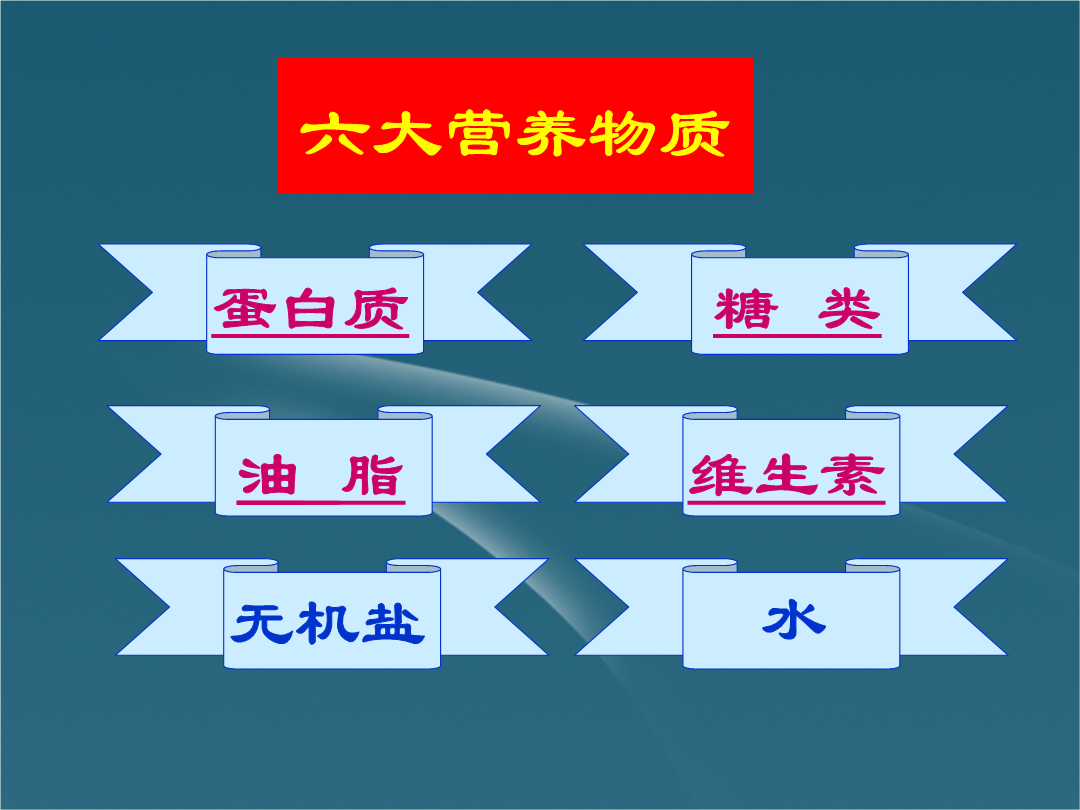 六大营养物质

蛋白质

糖 类

油 脂

维生素

无机盐

水